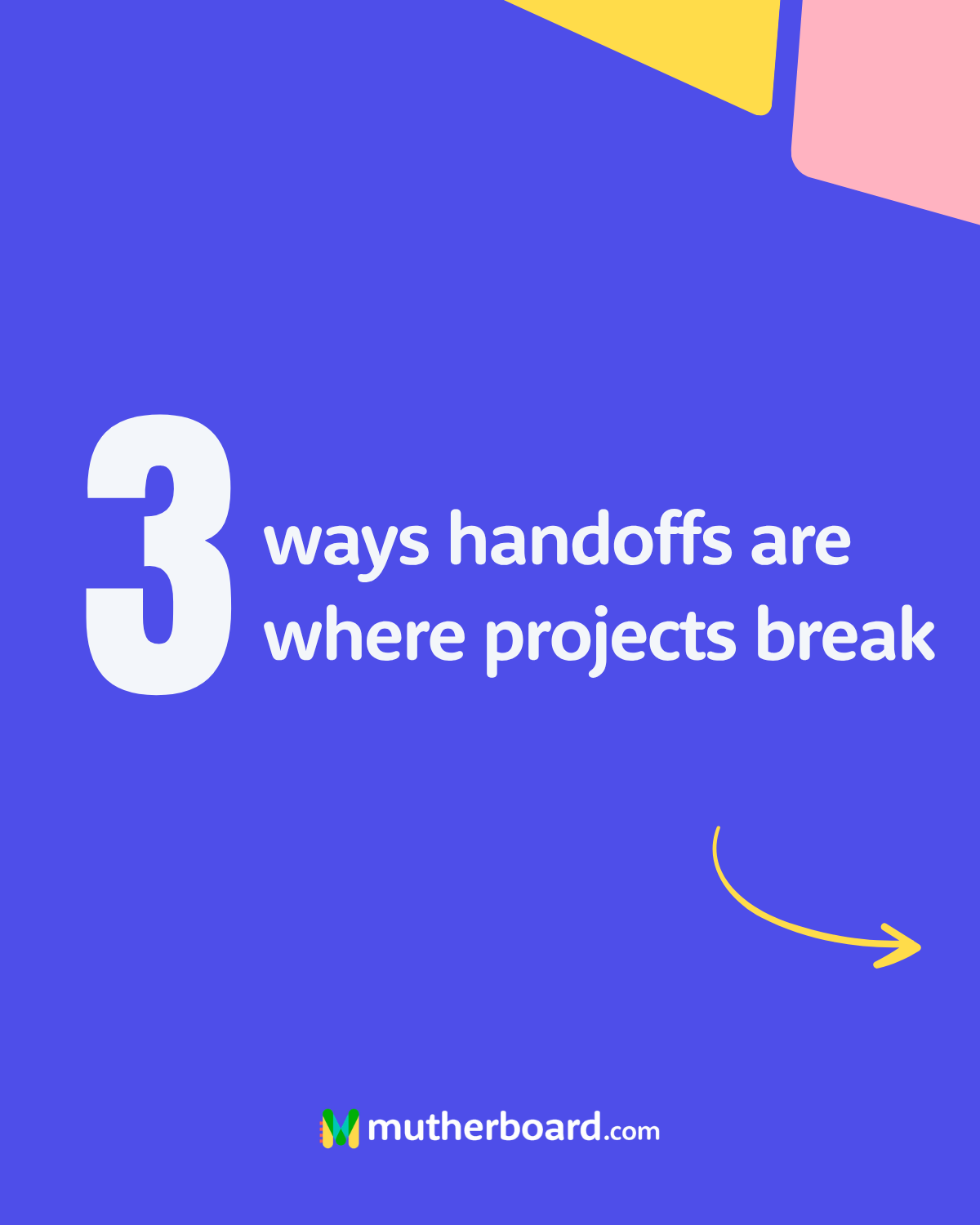 3 ways handoffs are where projects break

mutherboard.com